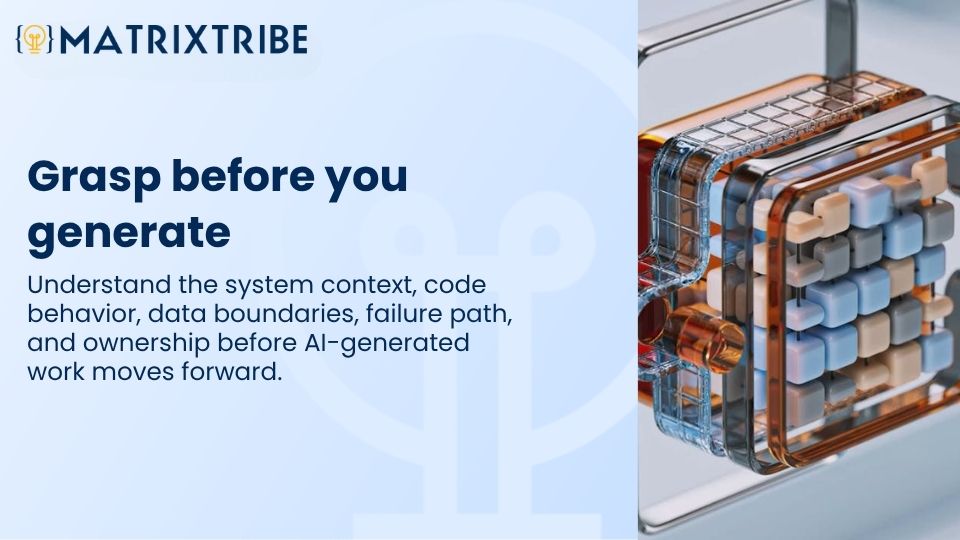 MATRIXTRIBE

Grasp before you generate

Understand the system context, code behavior, data boundaries, failure path, and ownership before AI-generated work moves forward.